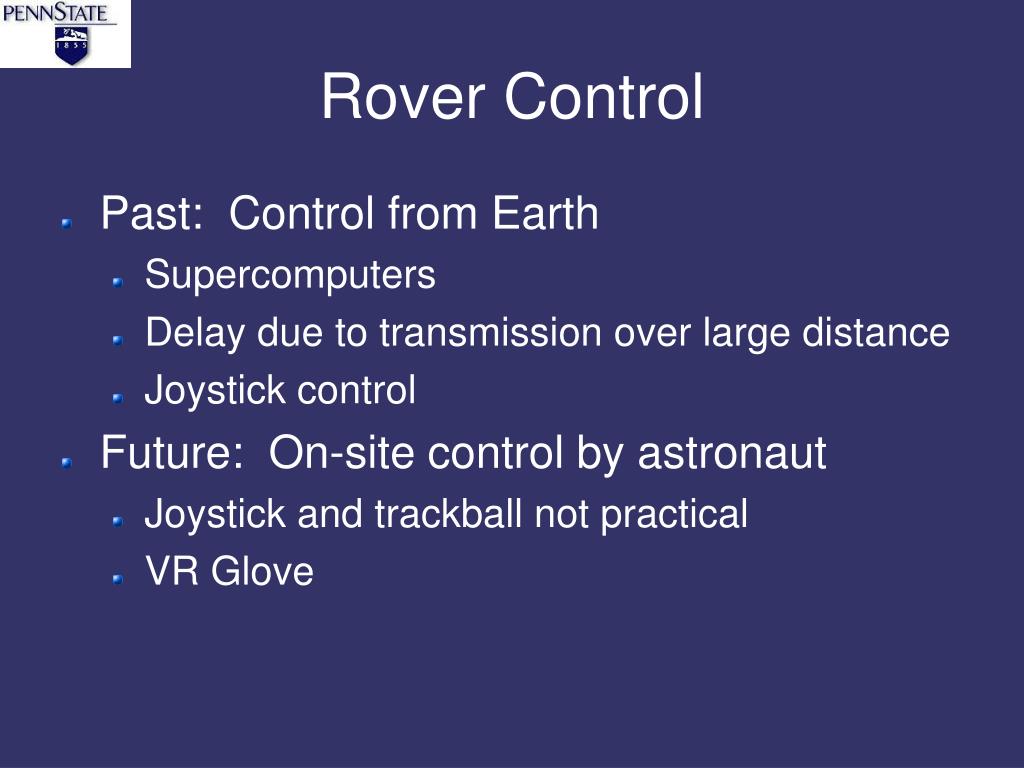 PENNSTATE
1855

Rover Control

Past: Control from Earth
Supercomputers
Delay due to transmission over large distance
Joystick control

Future: On-site control by astronaut
Joystick and trackball not practical
VR Glove